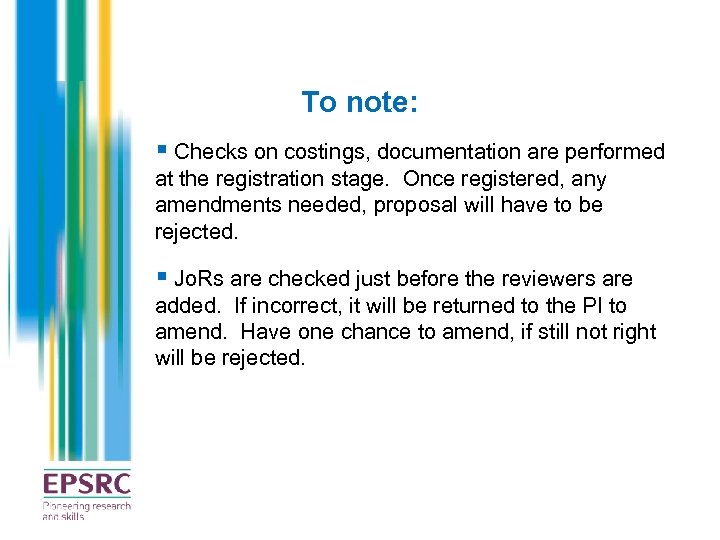 To note:

▪ Checks on costings, documentation are performed at the registration stage. Once registered, any amendments needed, proposal will have to be rejected.

▪ JoRs are checked just before the reviewers are added. If incorrect, it will be returned to the PI to amend. Have one chance to amend, if still not right will be rejected.

EPSRC
Pioneering research and skills